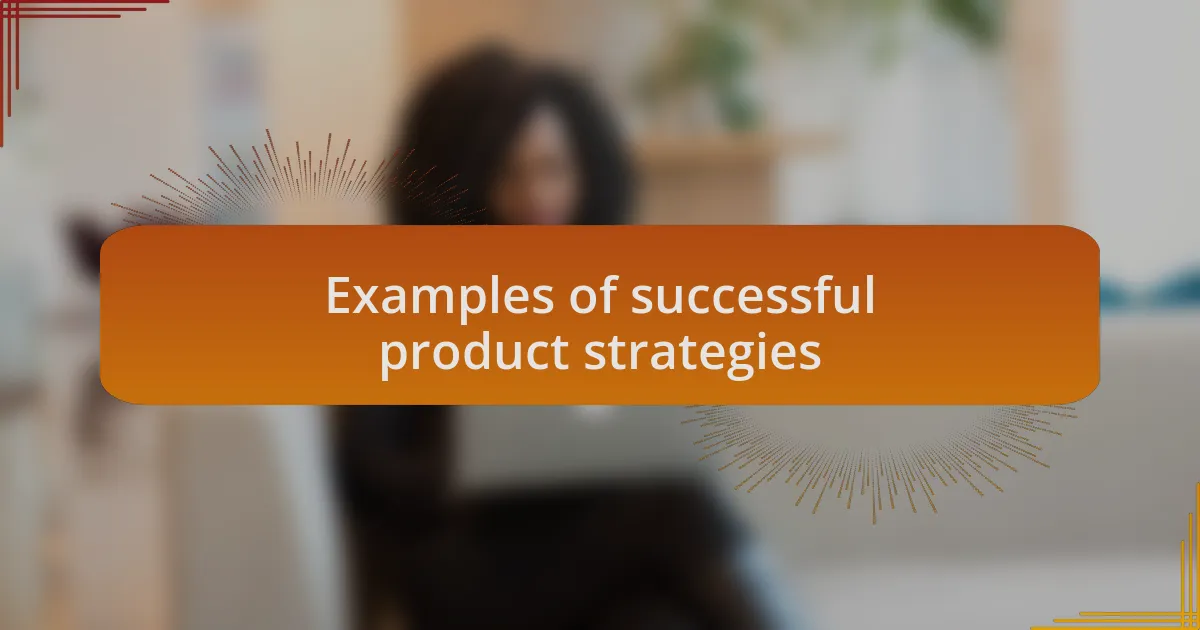 Examples of successful product strategies